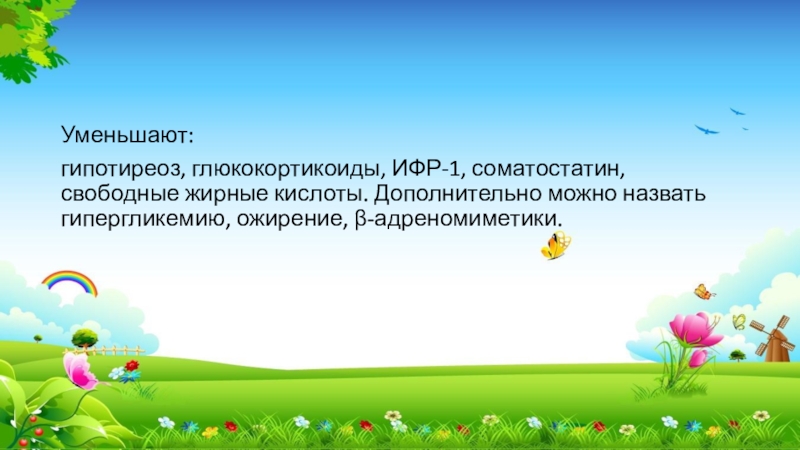 Уменьшают:

гипотиреоз, глюкокортикоиды, ИФР-1, соматостатин, свободные жирные кислоты. Дополнительно можно назвать гипергликемию, ожирение, β-адреномиметики.